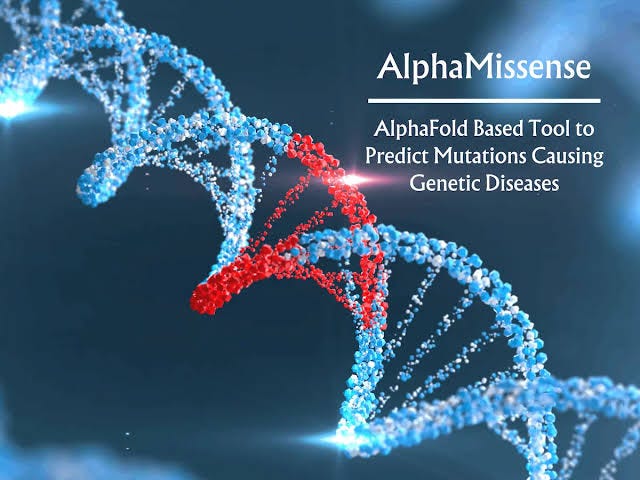 AlphaMissense

AlphaFold Based Tool to Predict Mutations Causing Genetic Diseases